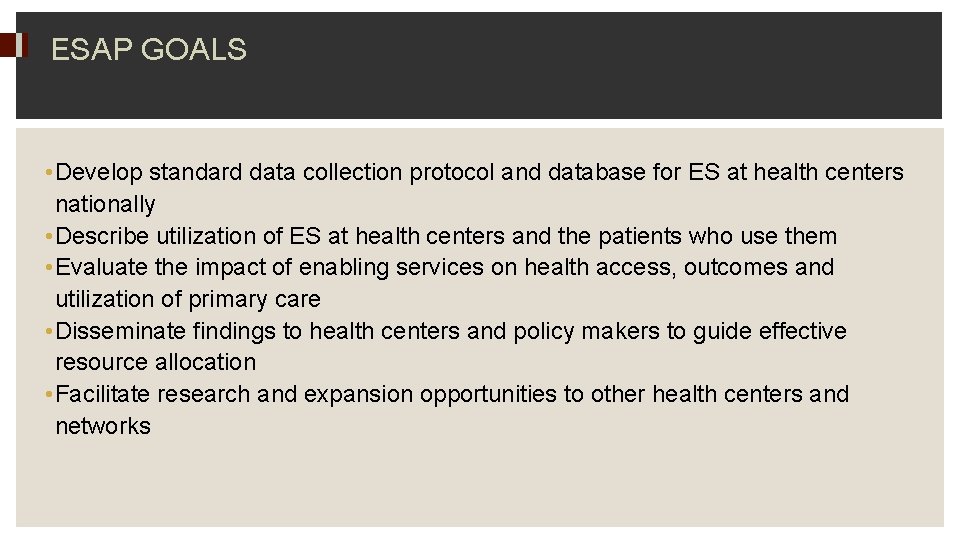 ESAP GOALS

• Develop standard data collection protocol and database for ES at health centers nationally
• Describe utilization of ES at health centers and the patients who use them
• Evaluate the impact of enabling services on health access, outcomes and utilization of primary care
• Disseminate findings to health centers and policy makers to guide effective resource allocation
• Facilitate research and expansion opportunities to other health centers and networks